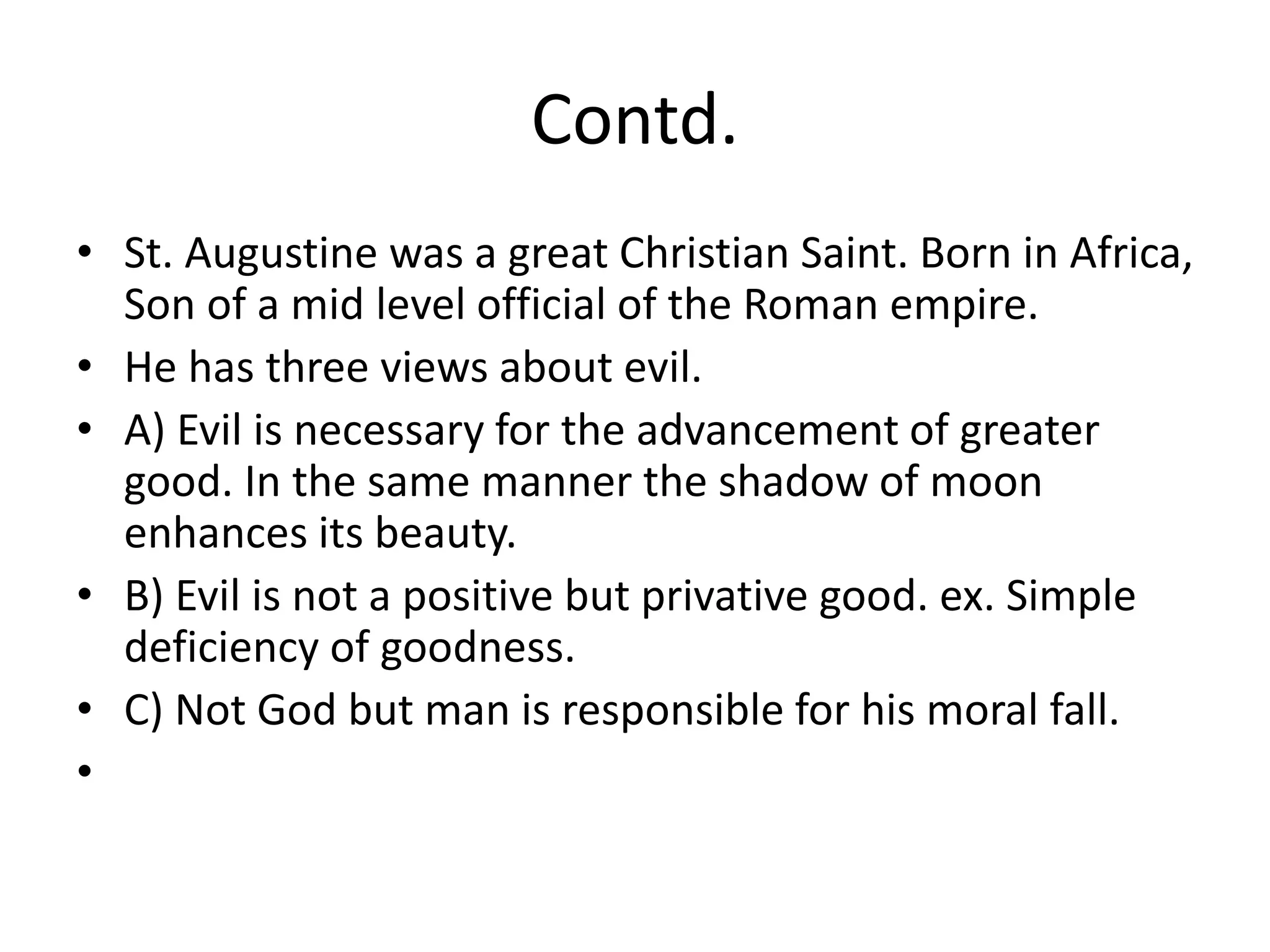 Contd.

• St. Augustine was a great Christian Saint. Born in Africa, Son of a mid level official of the Roman empire.
• He has three views about evil.
• A) Evil is necessary for the advancement of greater good. In the same manner the shadow of moon enhances its beauty.
• B) Evil is not a positive but privative good. ex. Simple deficiency of goodness.
• C) Not God but man is responsible for his moral fall.
•